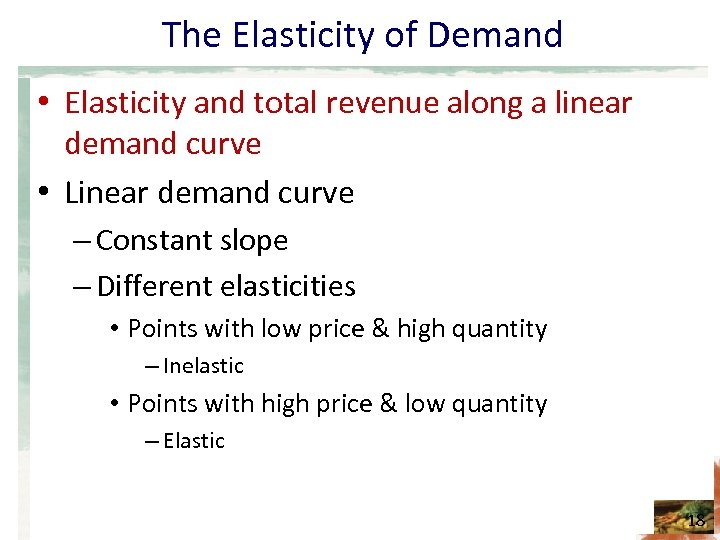 The Elasticity of Demand

• Elasticity and total revenue along a linear demand curve
• Linear demand curve
– Constant slope
– Different elasticities
• Points with low price & high quantity
– Inelastic
• Points with high price & low quantity
– Elastic

18